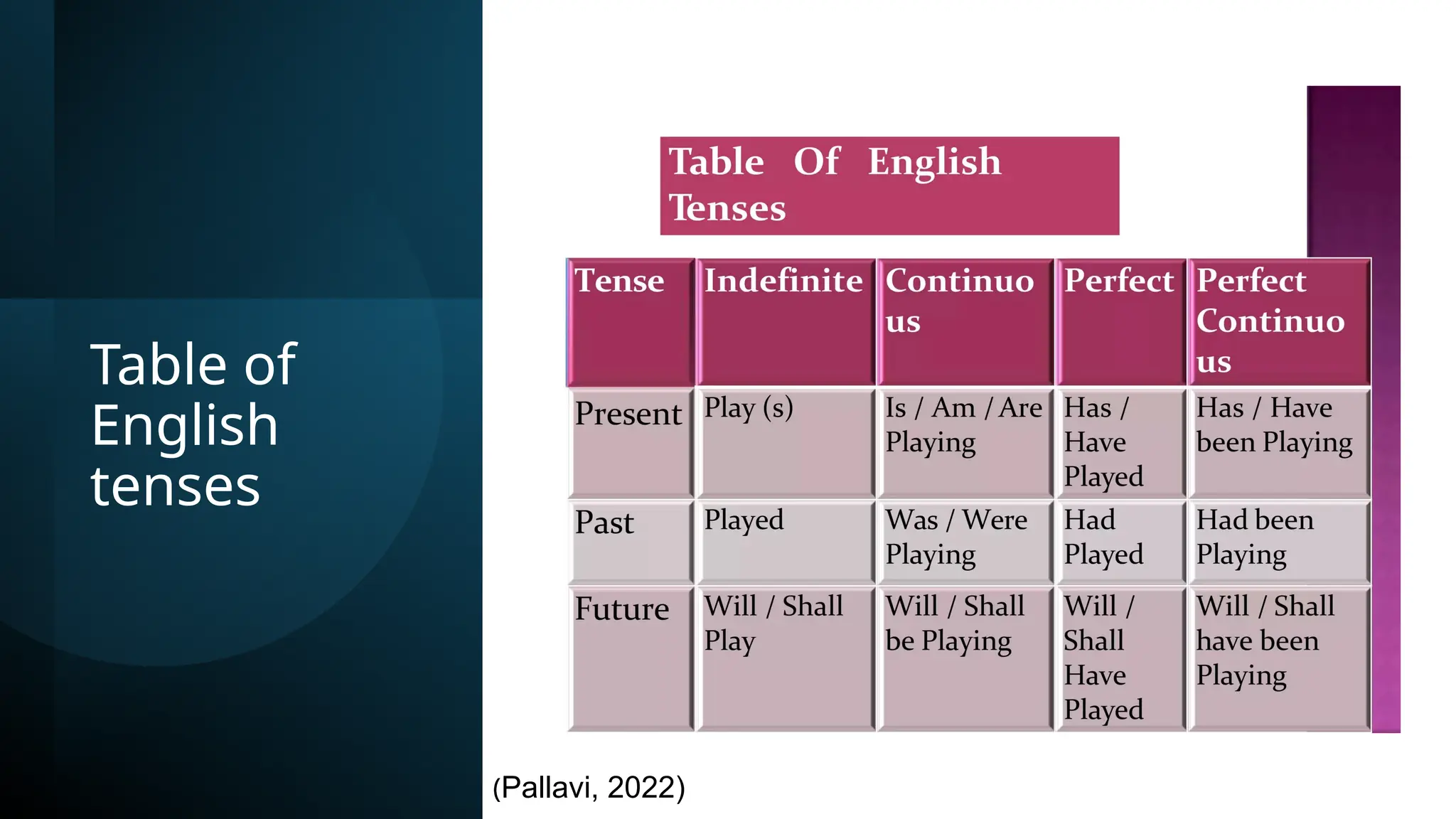 Table of English tenses

Table Of English Tenses

| Tense | Indefinite | Continuous | Perfect | Perfect Continuous |
|---|---|---|---|---|
| Present | Play (s) | Is / Am / Are Playing | Has / Have Played | Has / Have been Playing |
| Past | Played | Was / Were Playing | Had Played | Had been Playing |
| Future | Will / Shall Play | Will / Shall be Playing | Will / Shall Have Played | Will / Shall have been Playing |

(Pallavi, 2022)